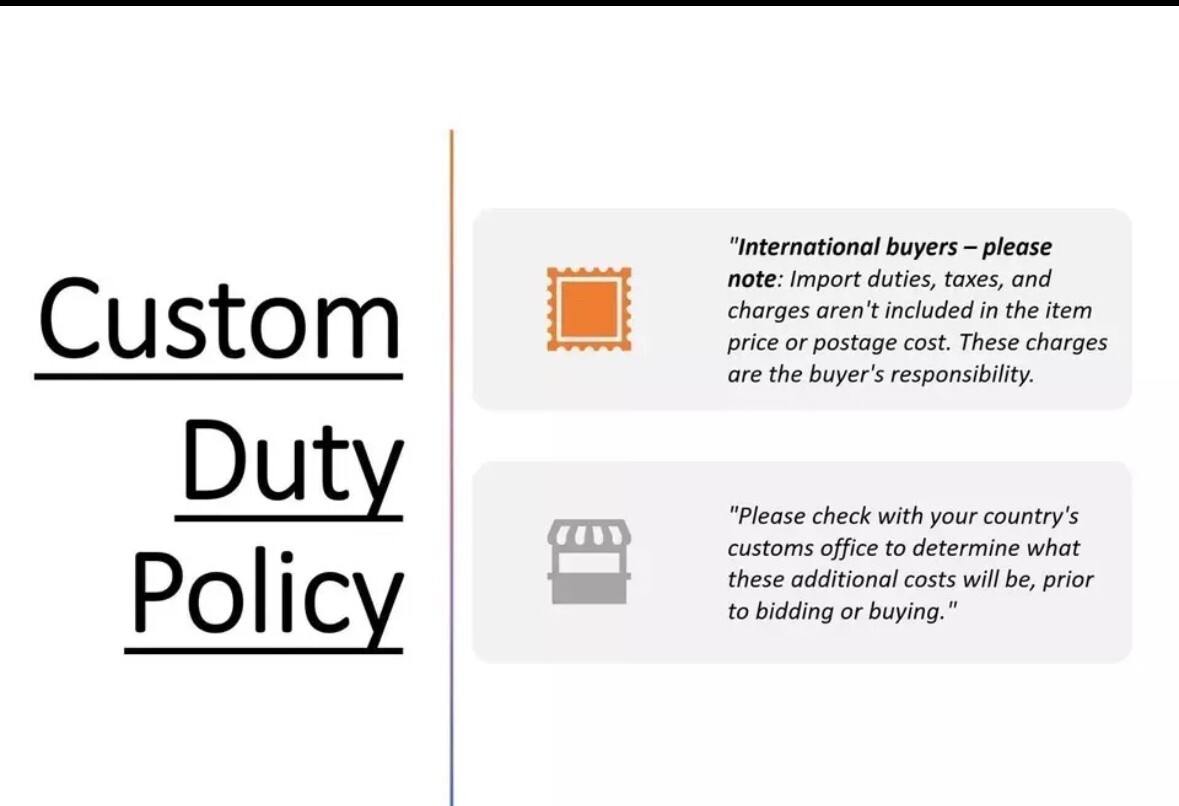 Custom
Duty
Policy

"International buyers – please note: Import duties, taxes, and charges aren't included in the item price or postage cost. These charges are the buyer's responsibility.

"Please check with your country's customs office to determine what these additional costs will be, prior to bidding or buying."